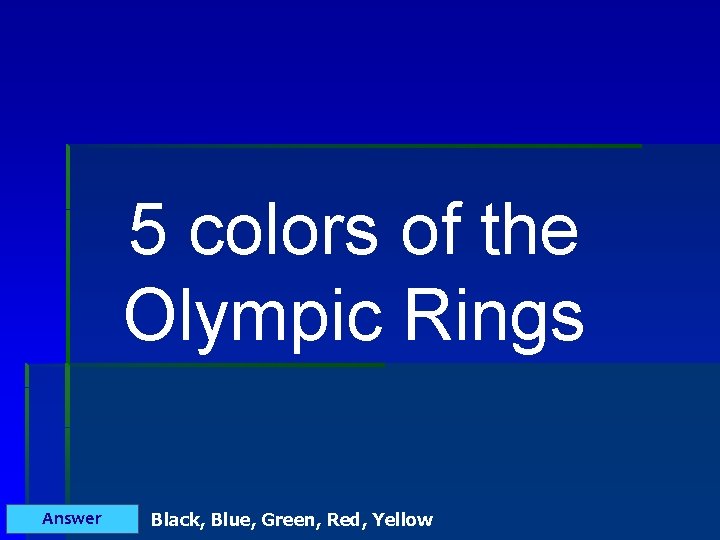 5 colors of the Olympic Rings

Answer

Black, Blue, Green, Red, Yellow